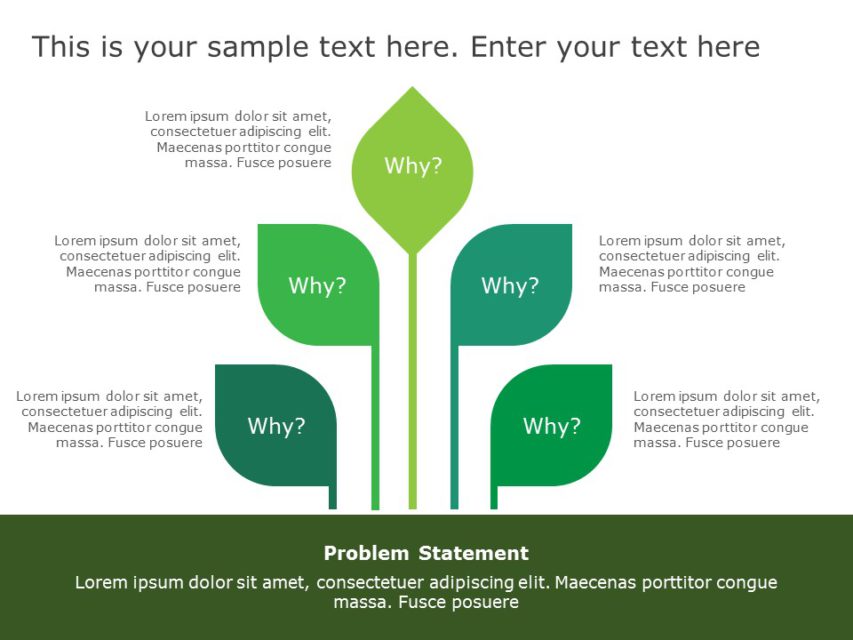 This is your sample text here. Enter your text here

Lorem ipsum dolor sit amet, consectetuer adipiscing elit. Maecenas porttitor congue massa. Fusce posuere

Why?

Lorem ipsum dolor sit amet, consectetuer adipiscing elit. Maecenas porttitor congue massa. Fusce posuere

Why?

Why?

Lorem ipsum dolor sit amet, consectetuer adipiscing elit. Maecenas porttitor congue massa. Fusce posuere

Lorem ipsum dolor sit amet, consectetuer adipiscing elit. Maecenas porttitor congue massa. Fusce posuere

Why?

Why?

Lorem ipsum dolor sit amet, consectetuer adipiscing elit. Maecenas porttitor congue massa. Fusce posuere

Problem Statement

Lorem ipsum dolor sit amet, consectetuer adipiscing elit. Maecenas porttitor congue massa. Fusce posuere